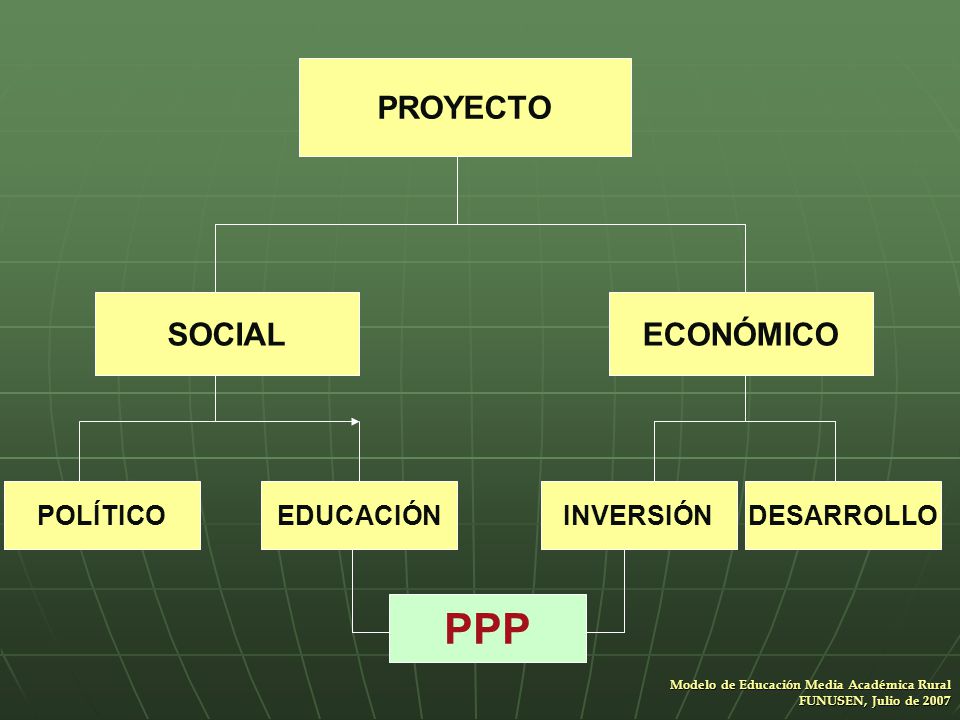 PROYECTO

SOCIAL

ECONÓMICO

POLÍTICO

EDUCACIÓN

INVERSIÓN

DESARROLLO

PPP

Modelo de Educación Media Académica Rural
FUNUSEN, Julio de 2007